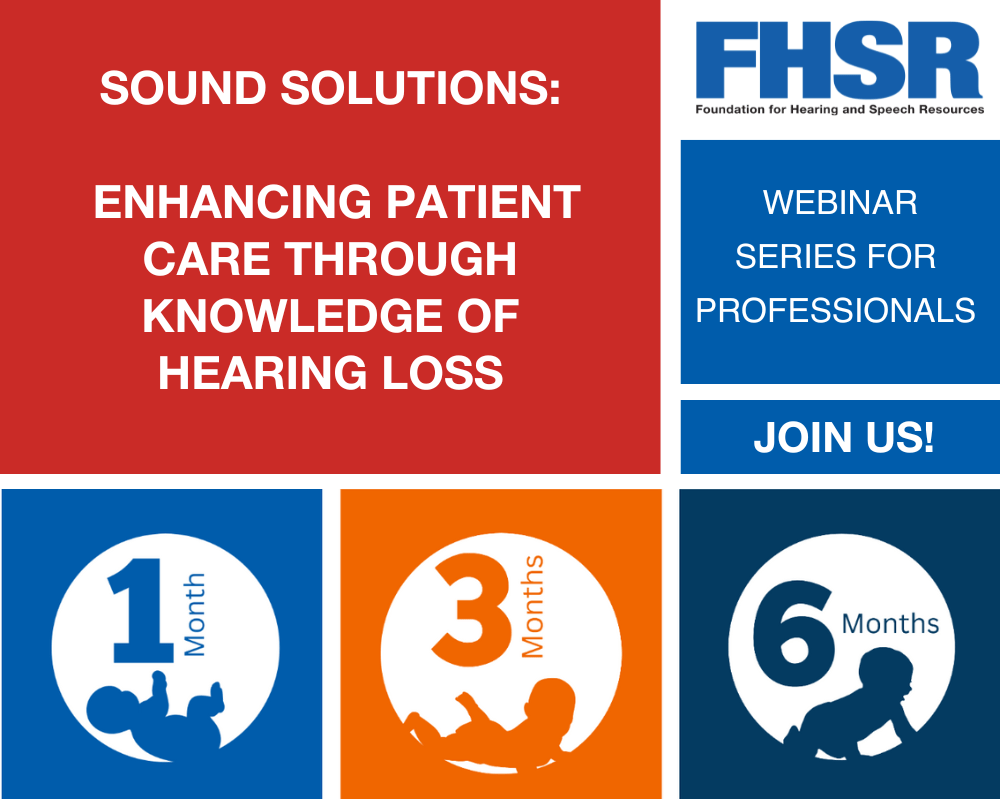 SOUND SOLUTIONS:

ENHANCING PATIENT CARE THROUGH KNOWLEDGE OF HEARING LOSS

FHSR
Foundation for Hearing and Speech Resources

WEBINAR SERIES FOR PROFESSIONALS

JOIN US!

1 Month

3 Months

6 Months